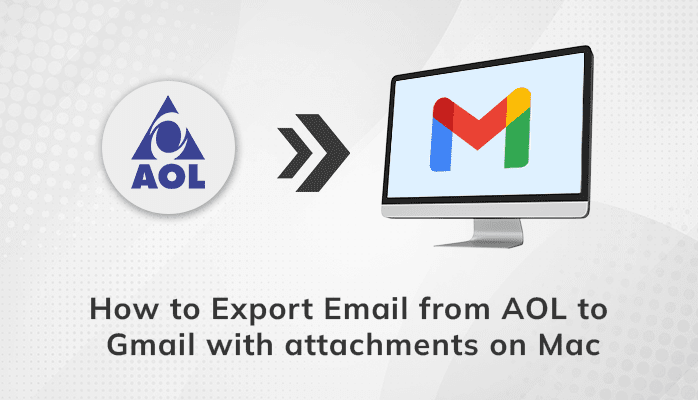 AOL

How to Export Email from AOL to Gmail with attachments on Mac